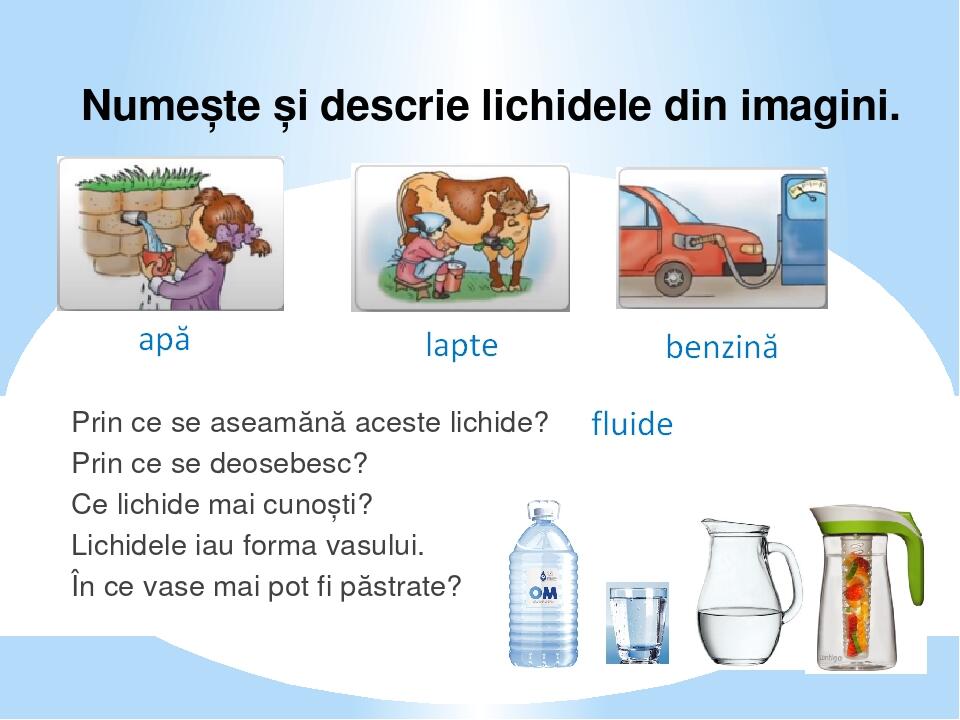 Numește și descrie lichidele din imagini.

apă

lapte

benzină

Prin ce se aseamănă aceste lichide?

fluide

Prin ce se deosebesc?
Ce lichide mai cunoști?
Lichidele iau forma vasului.
În ce vase mai pot fi păstrate?

OM